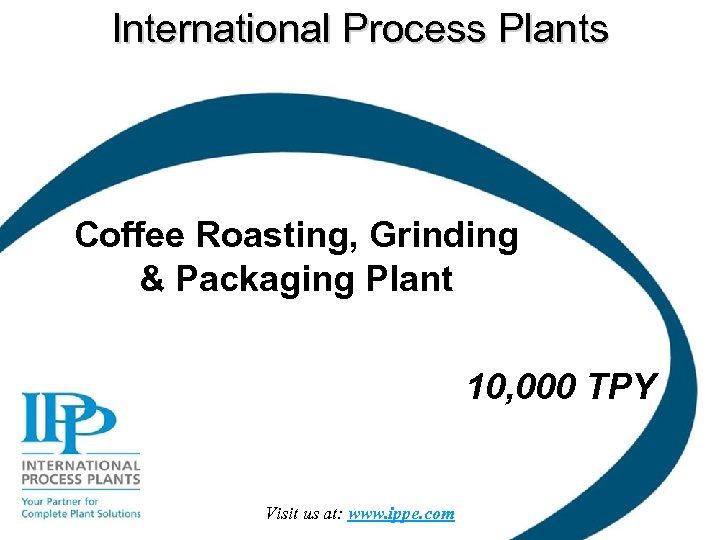 International Process Plants

Coffee Roasting, Grinding & Packaging Plant

10,000 TPY

IPP
INTERNATIONAL PROCESS PLANTS
Your Partner for Complete Plant Solutions

Visit us at: www.ippe.com